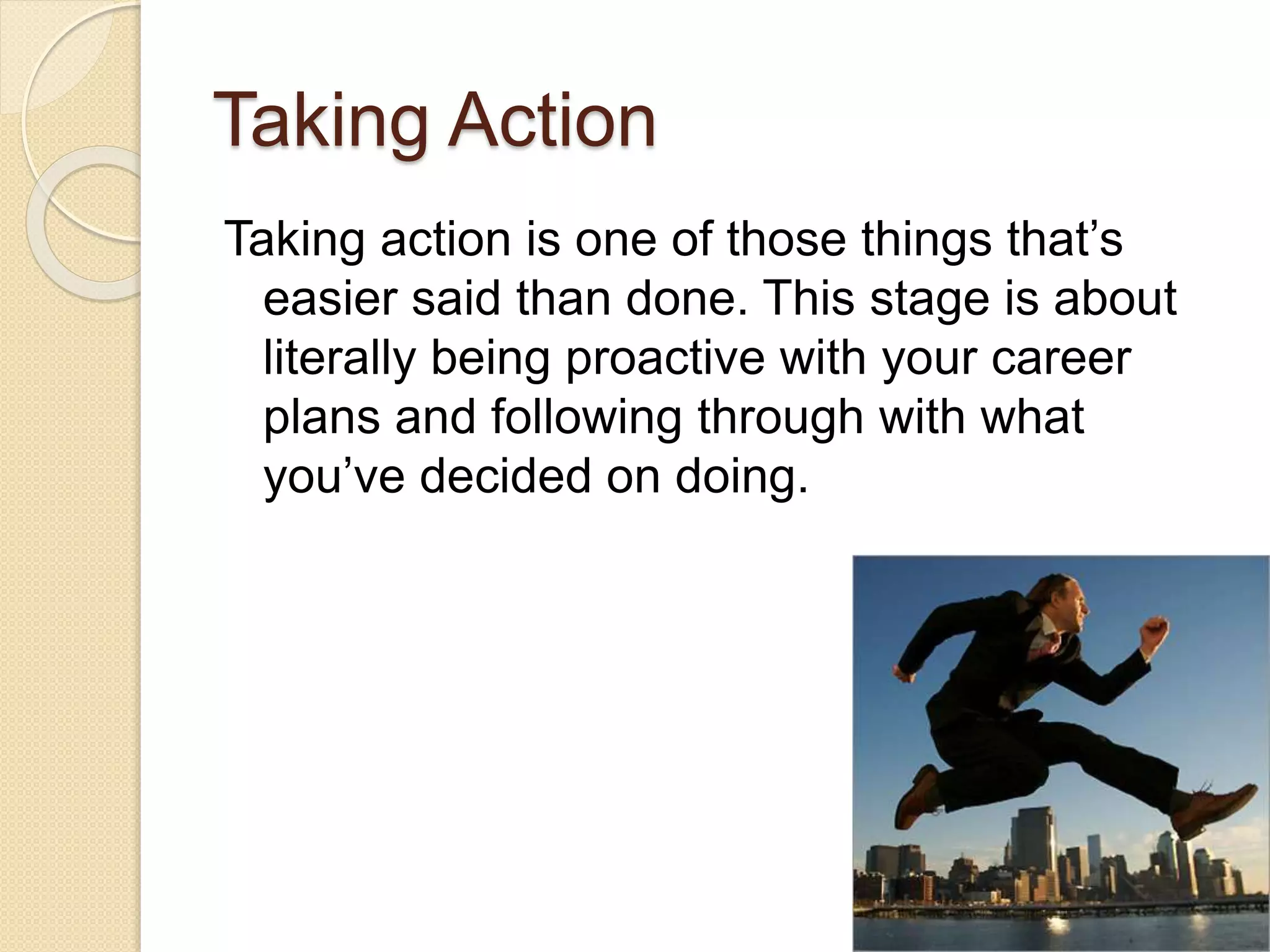 Taking Action

Taking action is one of those things that’s easier said than done. This stage is about literally being proactive with your career plans and following through with what you’ve decided on doing.